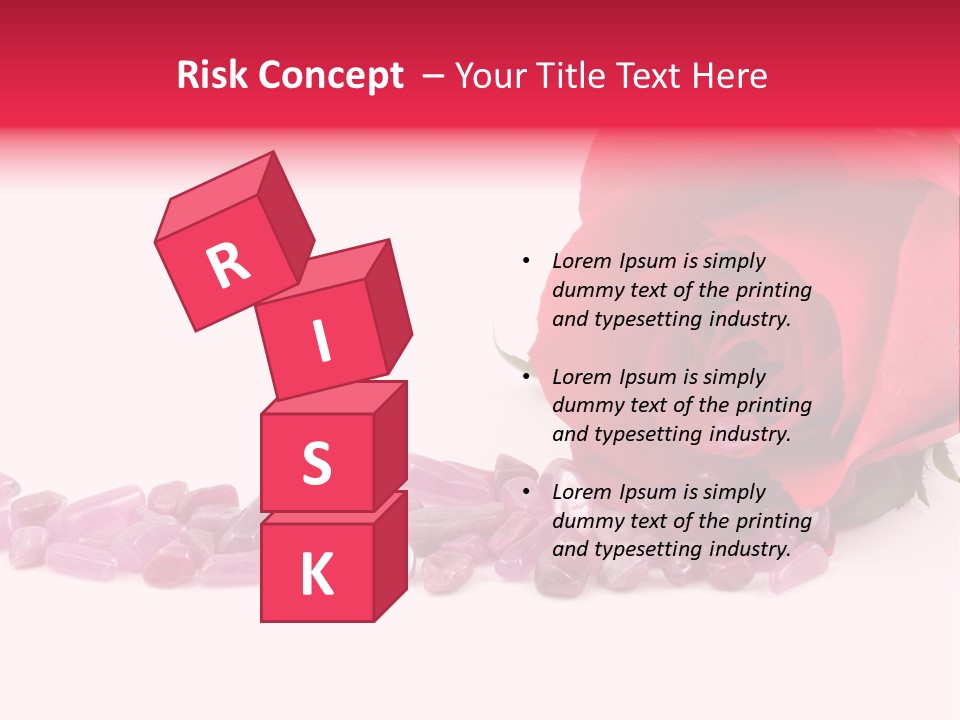 Risk Concept – Your Title Text Here

R
I
S
K

• Lorem Ipsum is simply dummy text of the printing and typesetting industry.

• Lorem Ipsum is simply dummy text of the printing and typesetting industry.

• Lorem Ipsum is simply dummy text of the printing and typesetting industry.